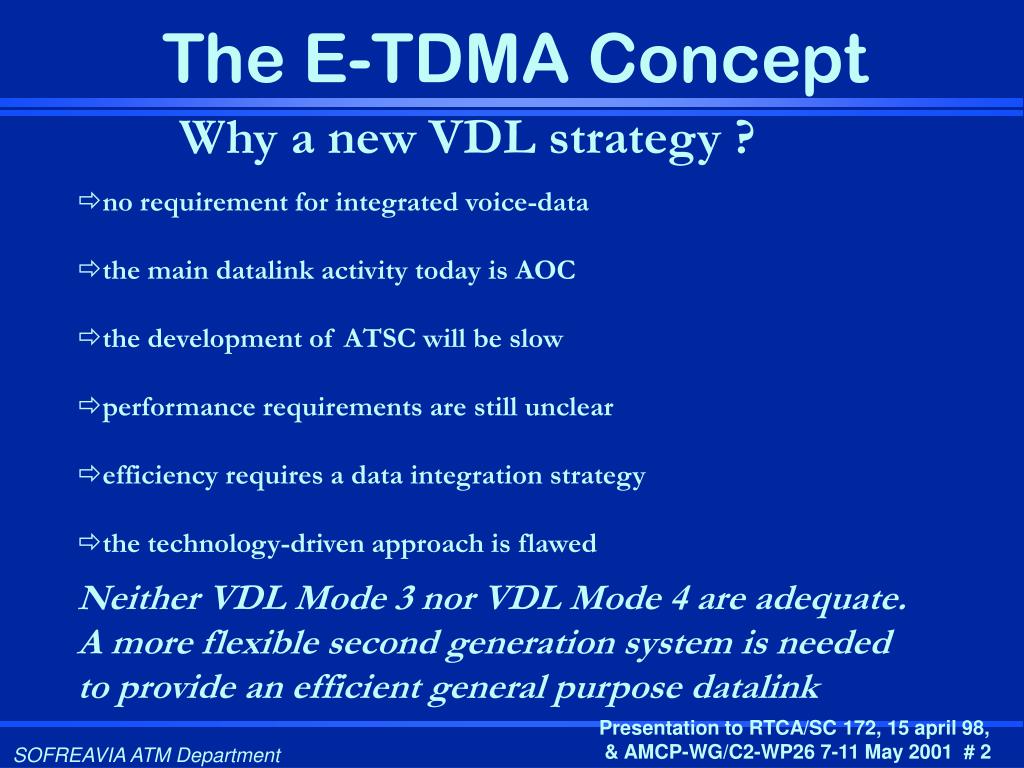 The E-TDMA Concept

Why a new VDL strategy ?

⇨no requirement for integrated voice-data

⇨the main datalink activity today is AOC

⇨the development of ATSC will be slow

⇨performance requirements are still unclear

⇨efficiency requires a data integration strategy

⇨the technology-driven approach is flawed

Neither VDL Mode 3 nor VDL Mode 4 are adequate. A more flexible second generation system is needed to provide an efficient general purpose datalink

SOFREAVIA ATM Department

Presentation to RTCA/SC 172, 15 april 98, & AMCP-WG/C2-WP26 7-11 May 2001 # 2